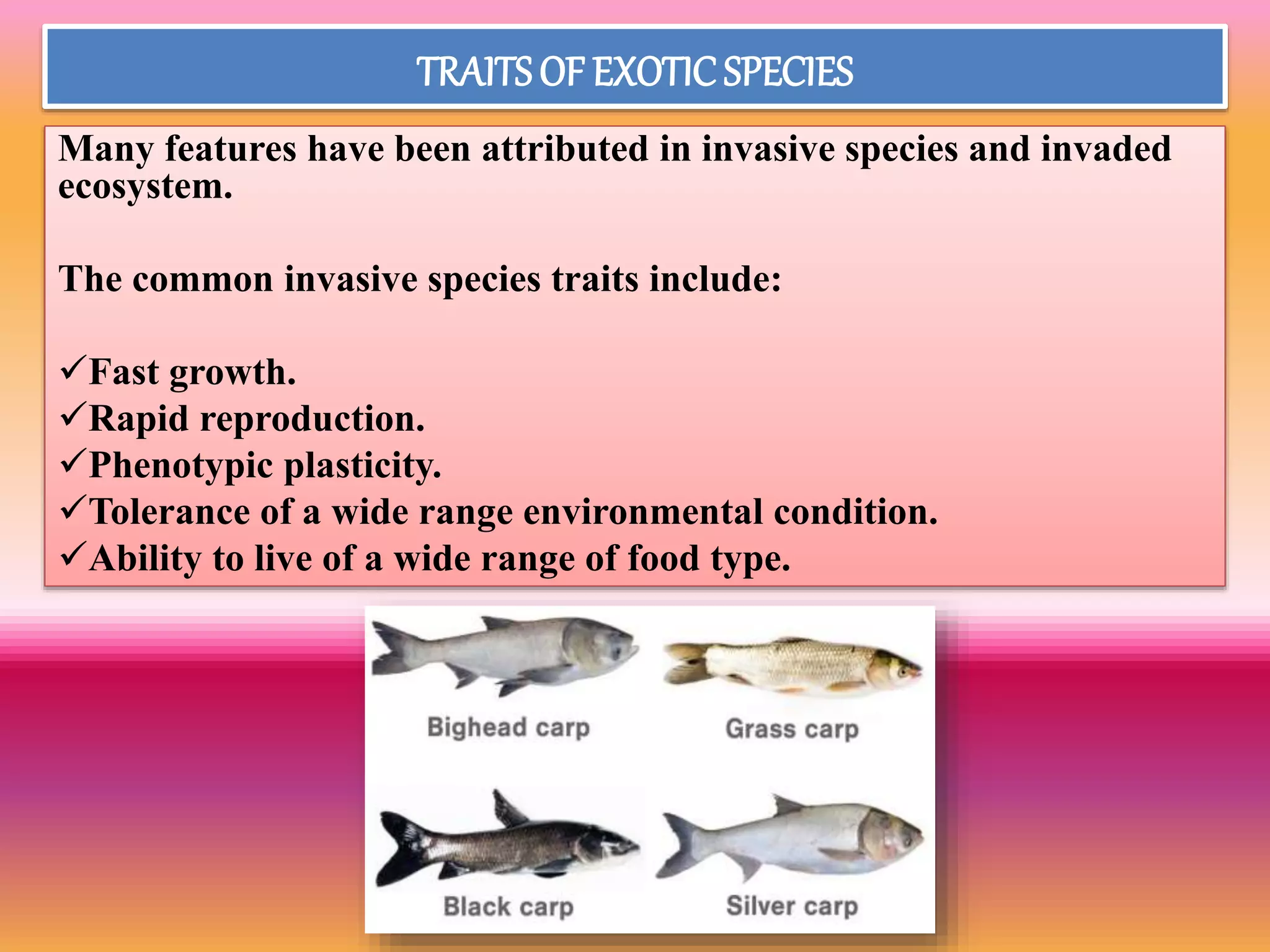 TRAITS OF EXOTIC SPECIES

Many features have been attributed in invasive species and invaded ecosystem.

The common invasive species traits include:

✓Fast growth.
✓Rapid reproduction.
✓Phenotypic plasticity.
✓Tolerance of a wide range environmental condition.
✓Ability to live of a wide range of food type.

Bighead carp
Grass carp
Black carp
Silver carp